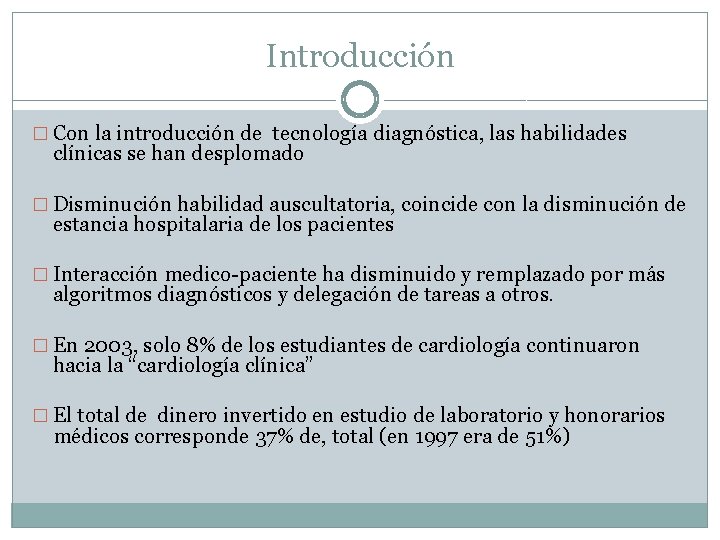 Introducción

□ Con la introducción de tecnología diagnóstica, las habilidades clínicas se han desplomado

□ Disminución habilidad auscultatoria, coincide con la disminución de estancia hospitalaria de los pacientes

□ Interacción medico-paciente ha disminuido y remplazado por más algoritmos diagnósticos y delegación de tareas a otros.

□ En 2003, solo 8% de los estudiantes de cardiología continuaron hacia la "cardiología clínica"

□ El total de dinero invertido en estudio de laboratorio y honorarios médicos corresponde 37% de, total (en 1997 era de 51%)